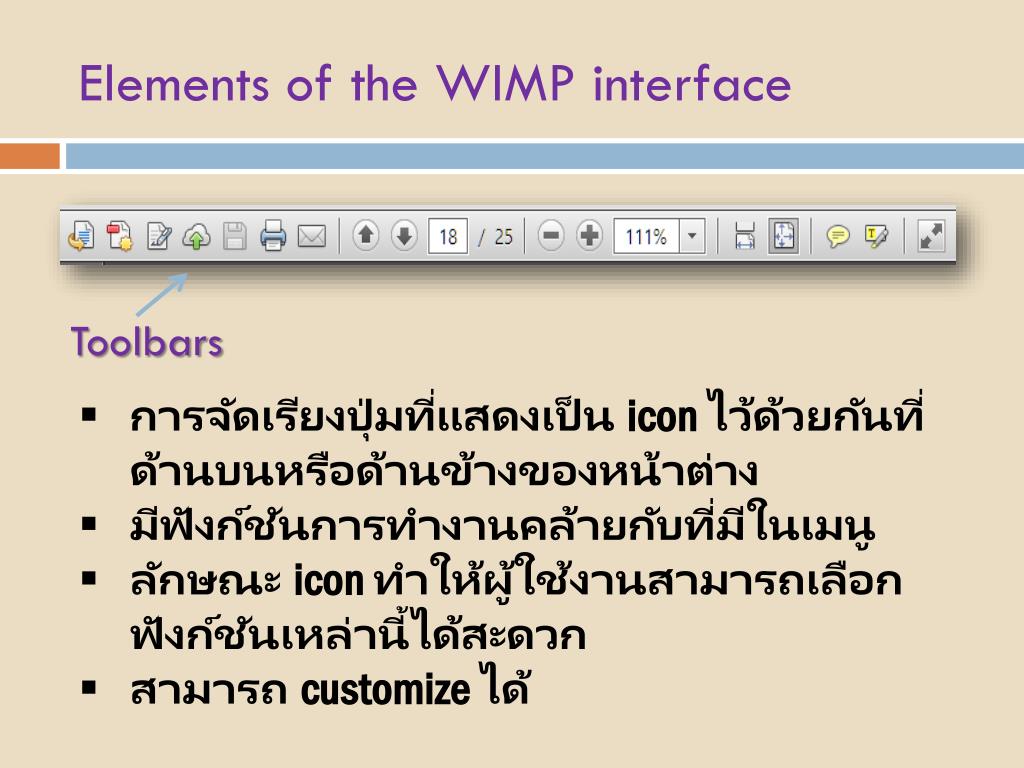 Elements of the WIMP interface

18 / 25 111%

Toolbars

▪ การจัดเรียงปุ่มที่แสดงเป็น icon ไว้ด้วยกันที่ด้านบนหรือด้านข้างของหน้าต่าง
▪ มีฟังก์ชันการทำงานคล้ายกับที่มีในเมนู
▪ ลักษณะ icon ทำให้ผู้ใช้งานสามารถเลือกฟังก์ชันเหล่านี้ได้สะดวก
▪ สามารถ customize ได้